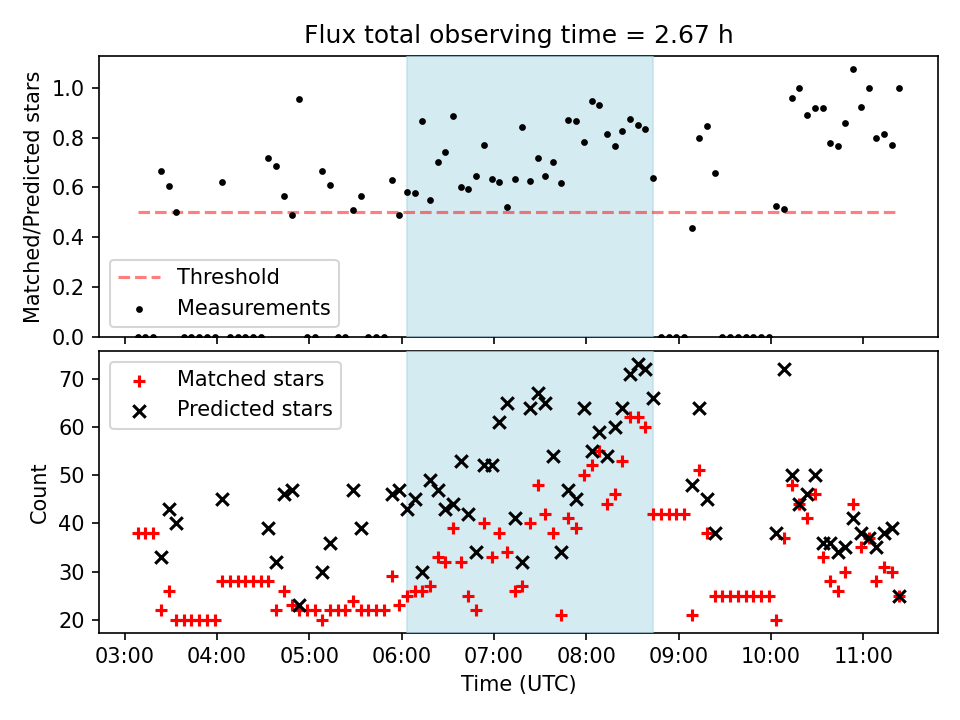 Flux total observing time = 2.67 h

Matched/Predicted stars

1.0
0.8
0.6
0.4
0.2
0.0

Threshold
Measurements

Matched stars
Predicted stars

Count

70
60
50
40
30
20

03:00 04:00 05:00 06:00 07:00 08:00 09:00 10:00 11:00

Time (UTC)